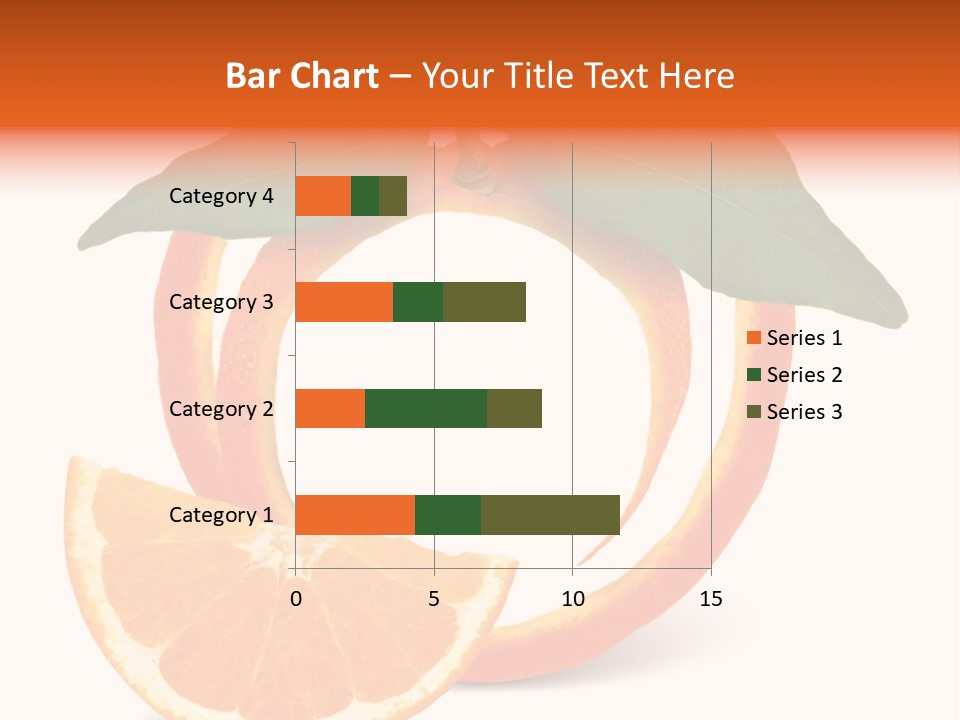 Bar Chart – Your Title Text Here

Category 4
Category 3
Category 2
Category 1

0
5
10
15

Series 1
Series 2
Series 3